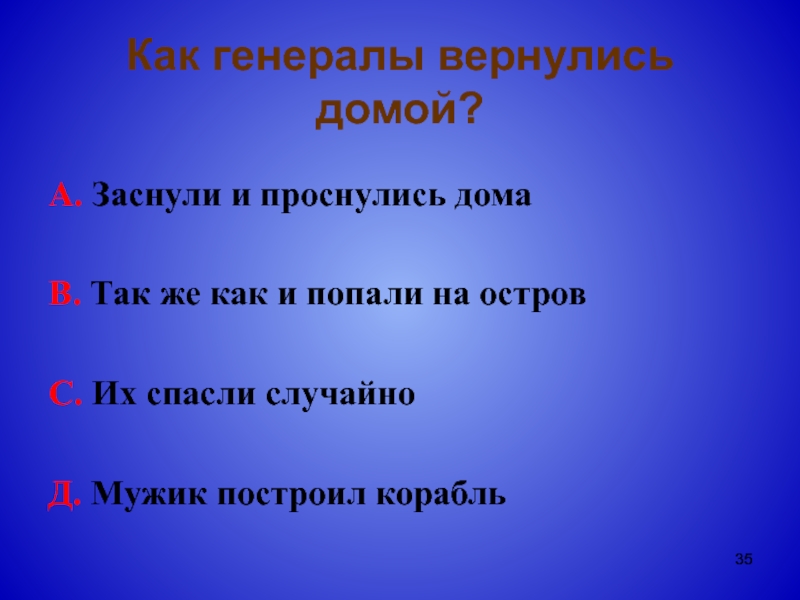 Как генералы вернулись домой?

А. Заснули и проснулись дома

В. Так же как и попали на остров

С. Их спасли случайно

Д. Мужик построил корабль

35